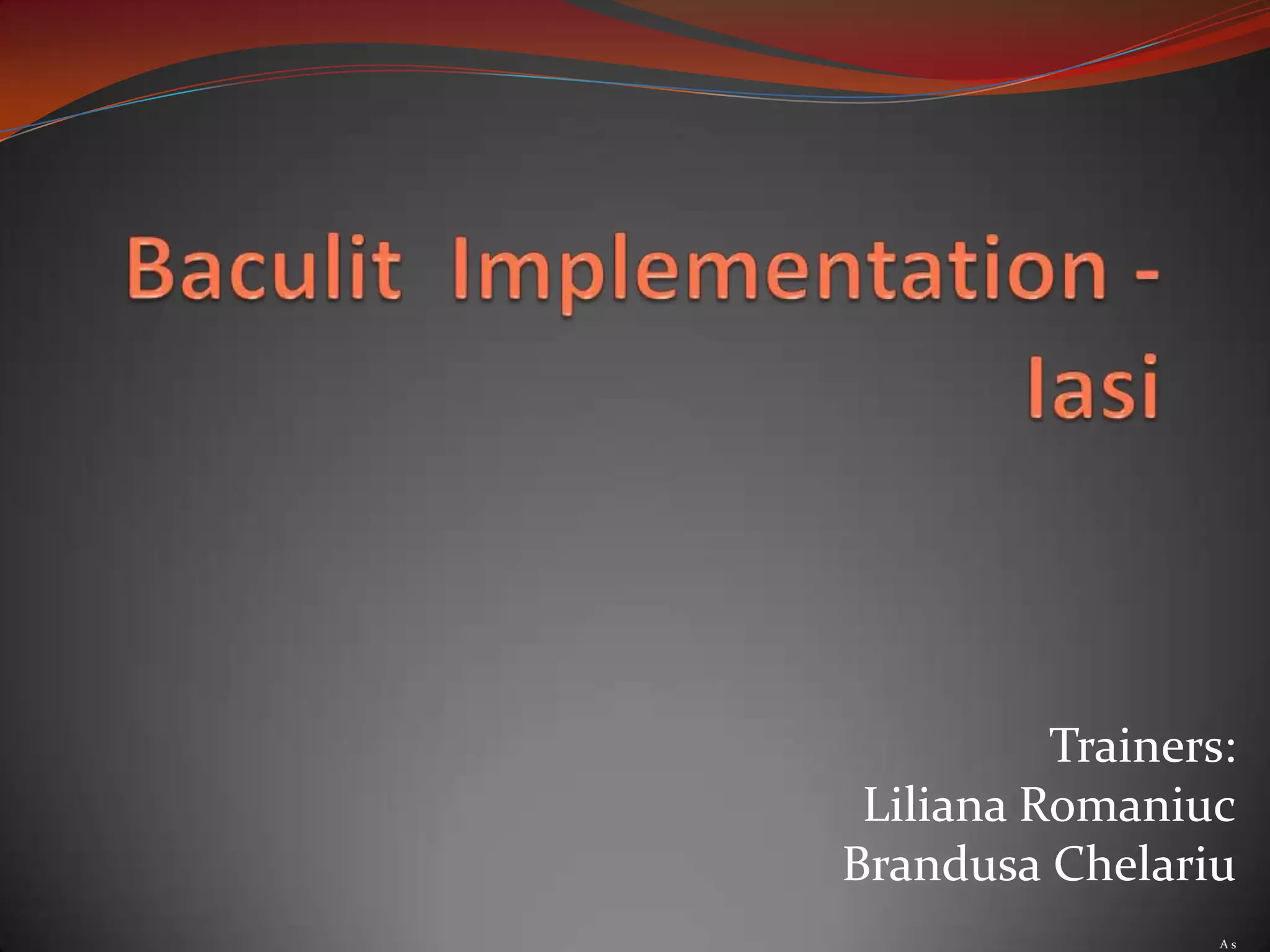 Baculit Implementation - Iasi

Trainers:
Liliana Romaniuc
Brandusa Chelariu

A s